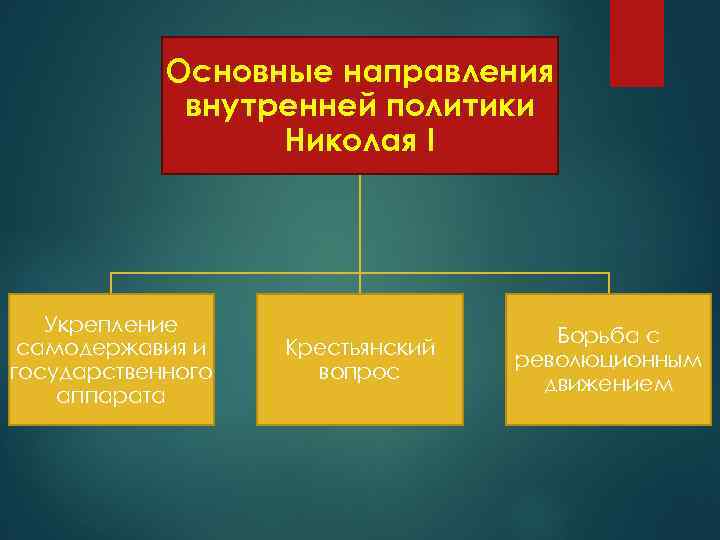 Основные направления внутренней политики Николая I

Укрепление самодержавия и государственного аппарата

Крестьянский вопрос

Борьба с революционным движением